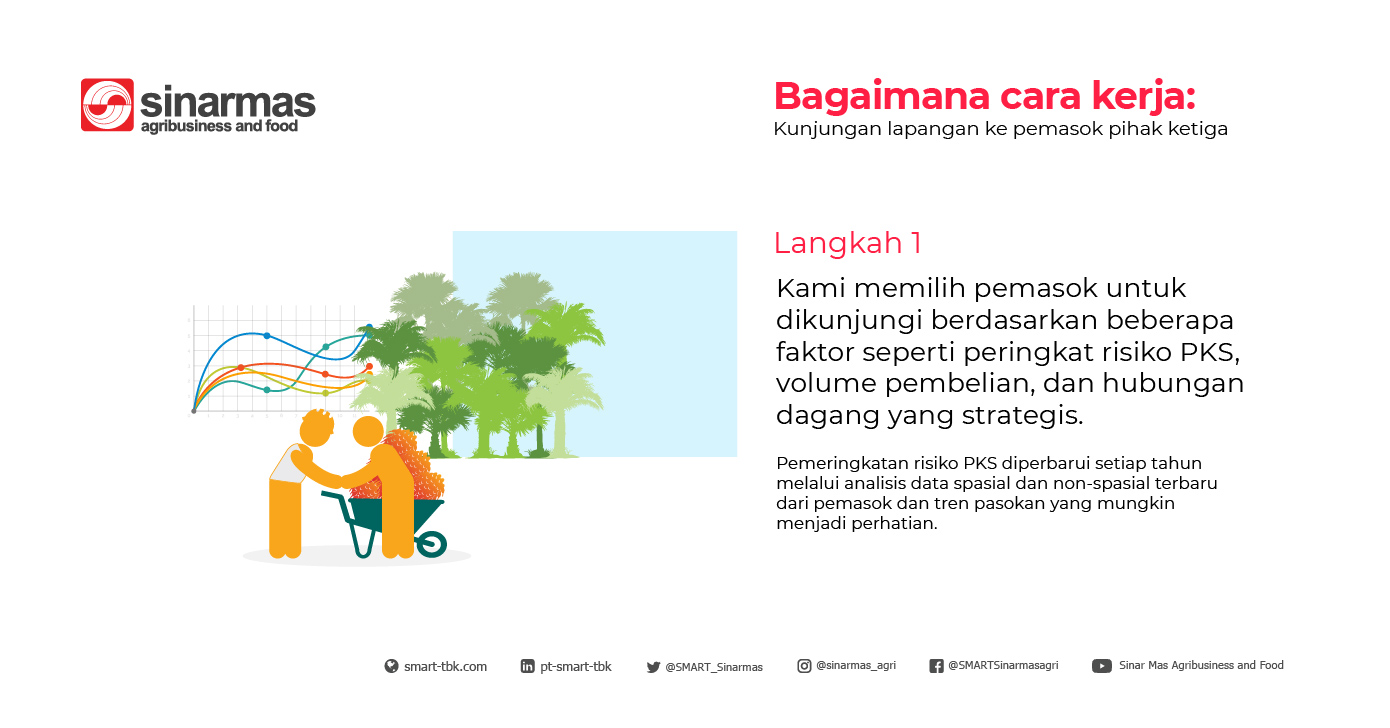 sinarmas
agribusiness and food

Bagaimana cara kerja:
Kunjungan lapangan ke pemasok pihak ketiga

Langkah 1

Kami memilih pemasok untuk dikunjungi berdasarkan beberapa faktor seperti peringkat risiko PKS, volume pembelian, dan hubungan dagang yang strategis.

Pemeringkatan risiko PKS diperbarui setiap tahun melalui analisis data spasial dan non-spasial terbaru dari pemasok dan tren pasokan yang mungkin menjadi perhatian.

smart-tbk.com pt-smart-tbk @SMART_Sinarmas @sinarmas_agri @SMARTSinarmasagri Sinar Mas Agribusiness and Food